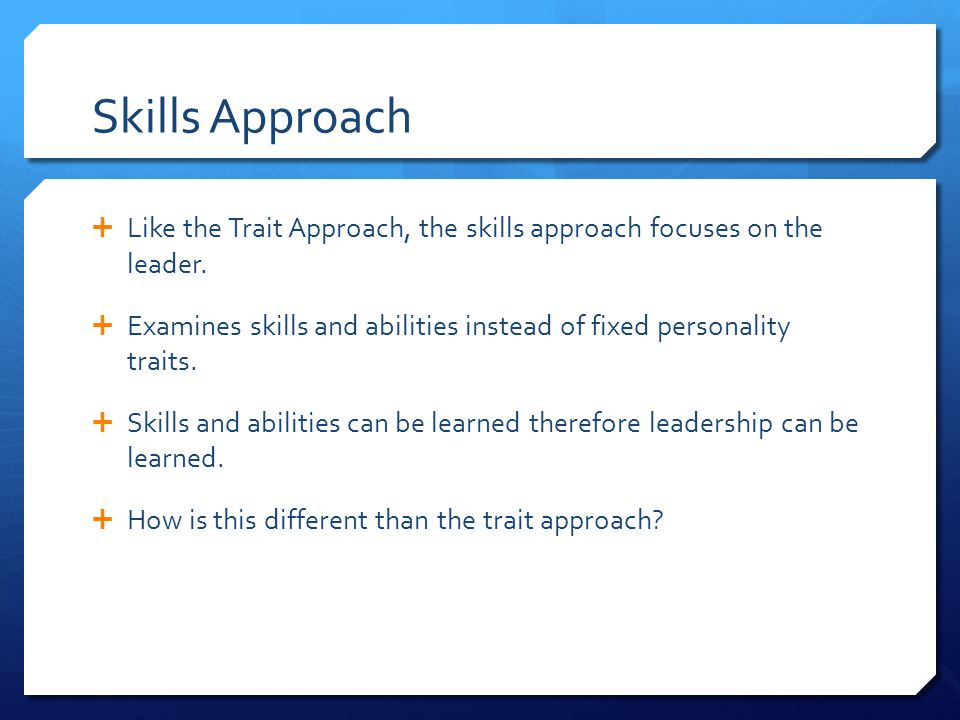 Skills Approach

+ Like the Trait Approach, the skills approach focuses on the leader.

+ Examines skills and abilities instead of fixed personality traits.

+ Skills and abilities can be learned therefore leadership can be learned.

+ How is this different than the trait approach?